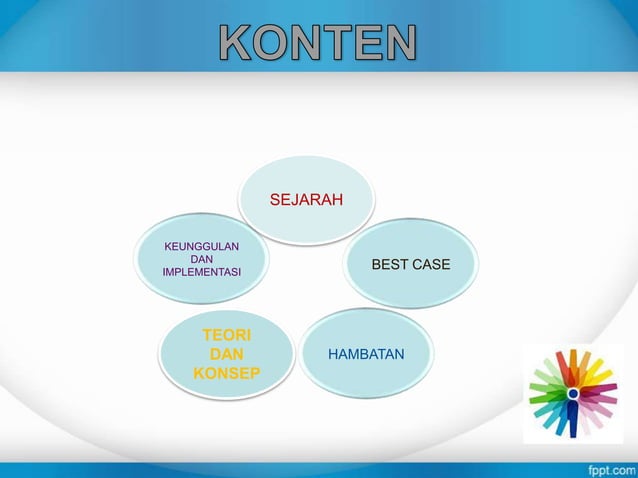 KONTEN

SEJARAH

BEST CASE

HAMBATAN

TEORI DAN KONSEP

KEUNGGULAN DAN IMPLEMENTASI

fppt.com